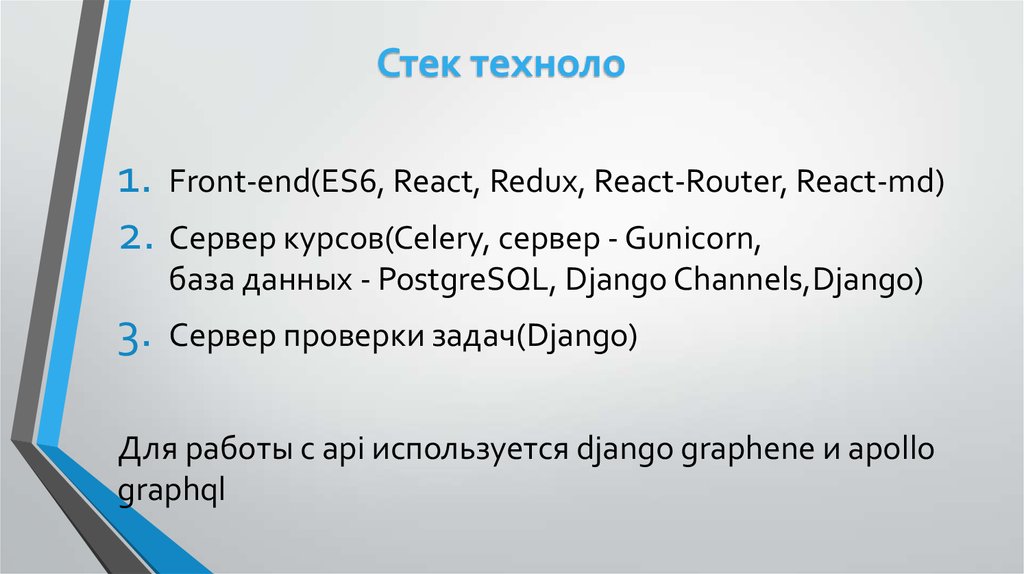 Стек техноло

1. Front-end(ES6, React, Redux, React-Router, React-md)

2. Сервер курсов(Celery, сервер - Gunicorn, база данных - PostgreSQL, Django Channels,Django)

3. Сервер проверки задач(Django)

Для работы с api используется django graphene и apollo graphql